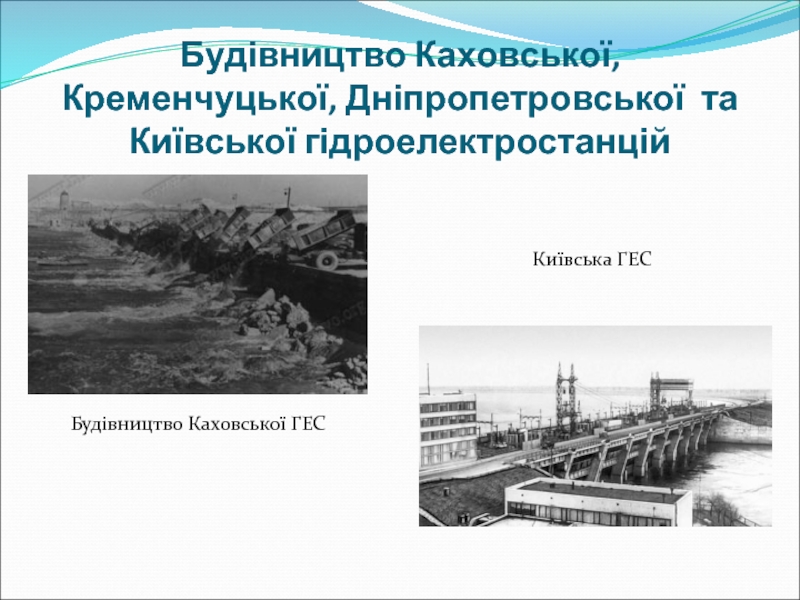 Будівництво Каховської, Кременчуцької, Дніпропетровської та Київської гідроелектростанцій

Київська ГЕС

Будівництво Каховської ГЕС